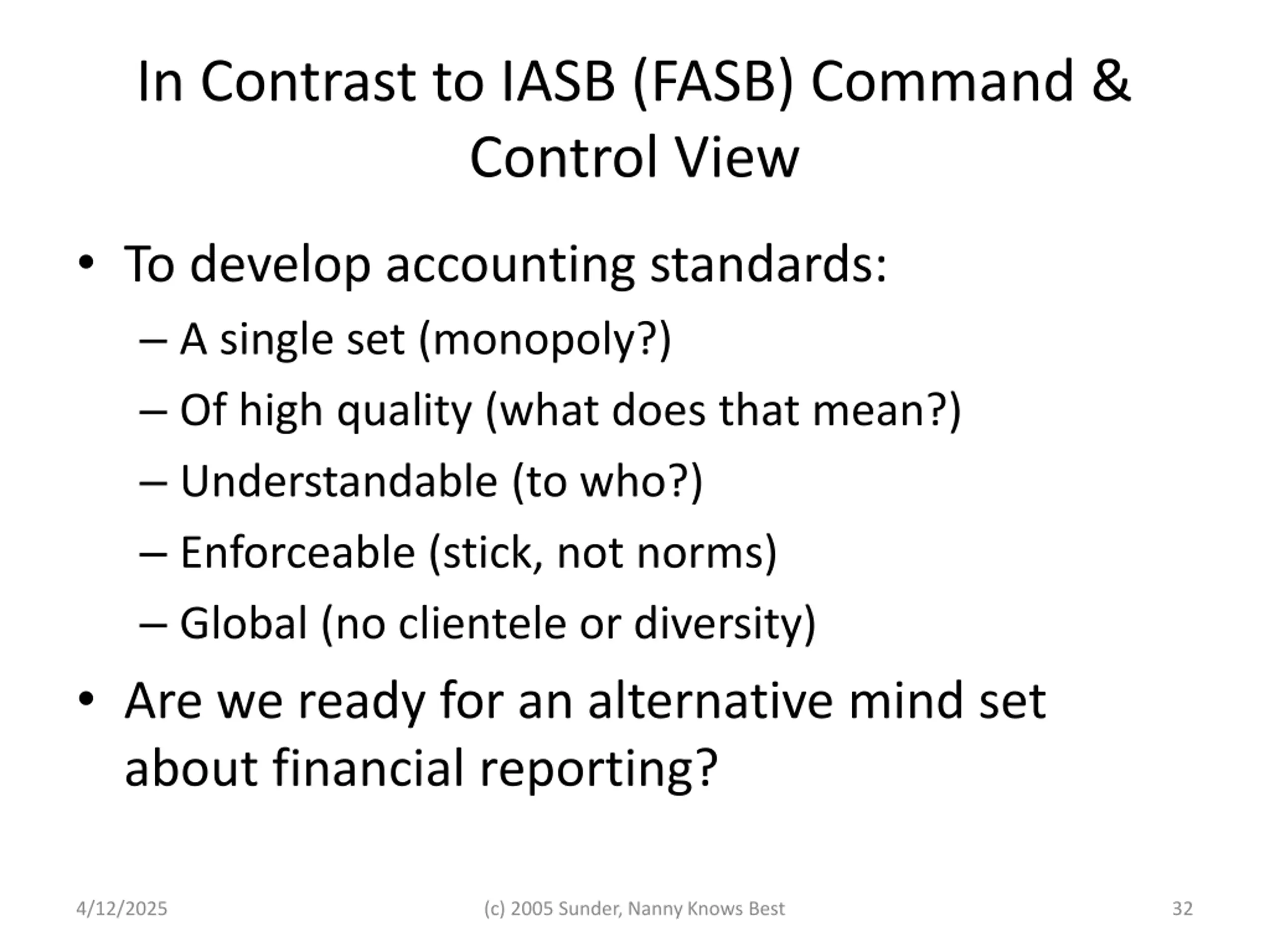 In Contrast to IASB (FASB) Command & Control View

• To develop accounting standards:
– A single set (monopoly?)
– Of high quality (what does that mean?)
– Understandable (to who?)
– Enforceable (stick, not norms)
– Global (no clientele or diversity)

• Are we ready for an alternative mind set about financial reporting?

4/12/2025 (c) 2005 Sunder, Nanny Knows Best 32